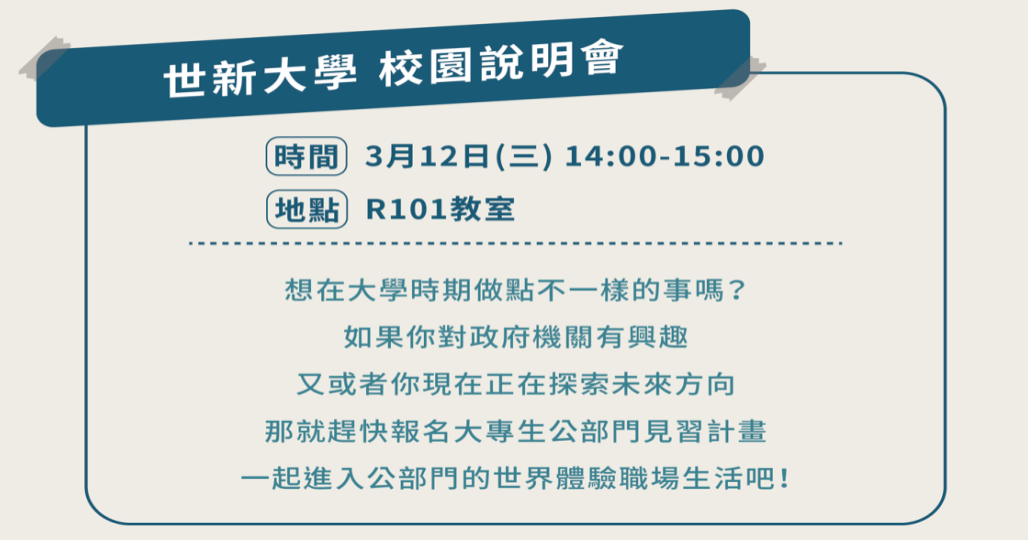 世新大學 校園說明會

時間 3月12日(三) 14:00-15:00

地點 R101教室

想在大學時期做點不一樣的事嗎？
如果你對政府機關有興趣
又或者你現在正在探索未來方向
那就趕快報名大專生公部門見習計畫
一起進入公部門的世界體驗職場生活吧！